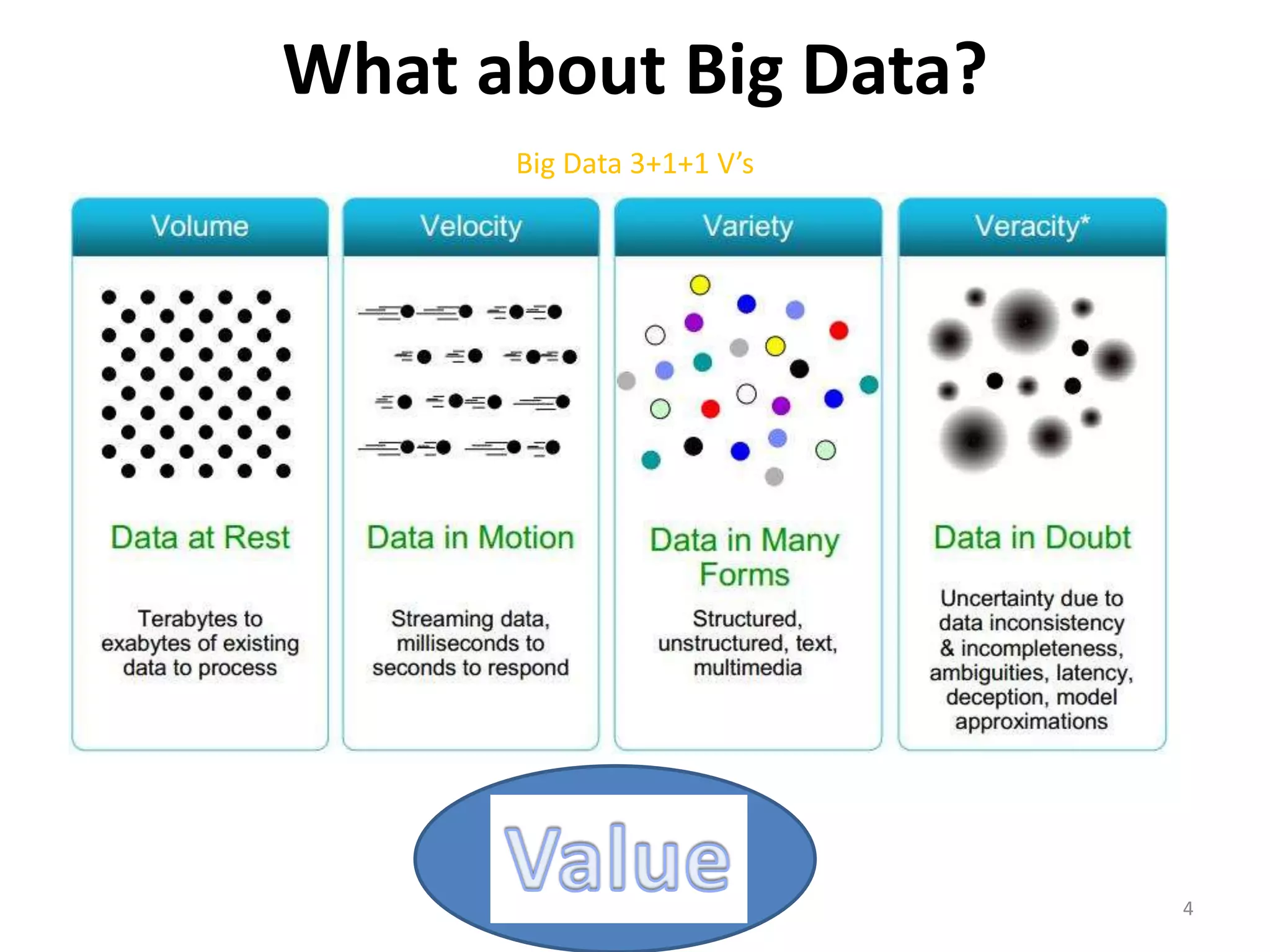 What about Big Data?

Big Data 3+1+1 V's

Volume

Data at Rest

Terabytes to exabytes of existing data to process

Velocity

Data in Motion

Streaming data, milliseconds to seconds to respond

Variety

Data in Many Forms

Structured, unstructured, text, multimedia

Veracity*

Data in Doubt

Uncertainty due to data inconsistency & incompleteness, ambiguities, latency, deception, model approximations

Value

4